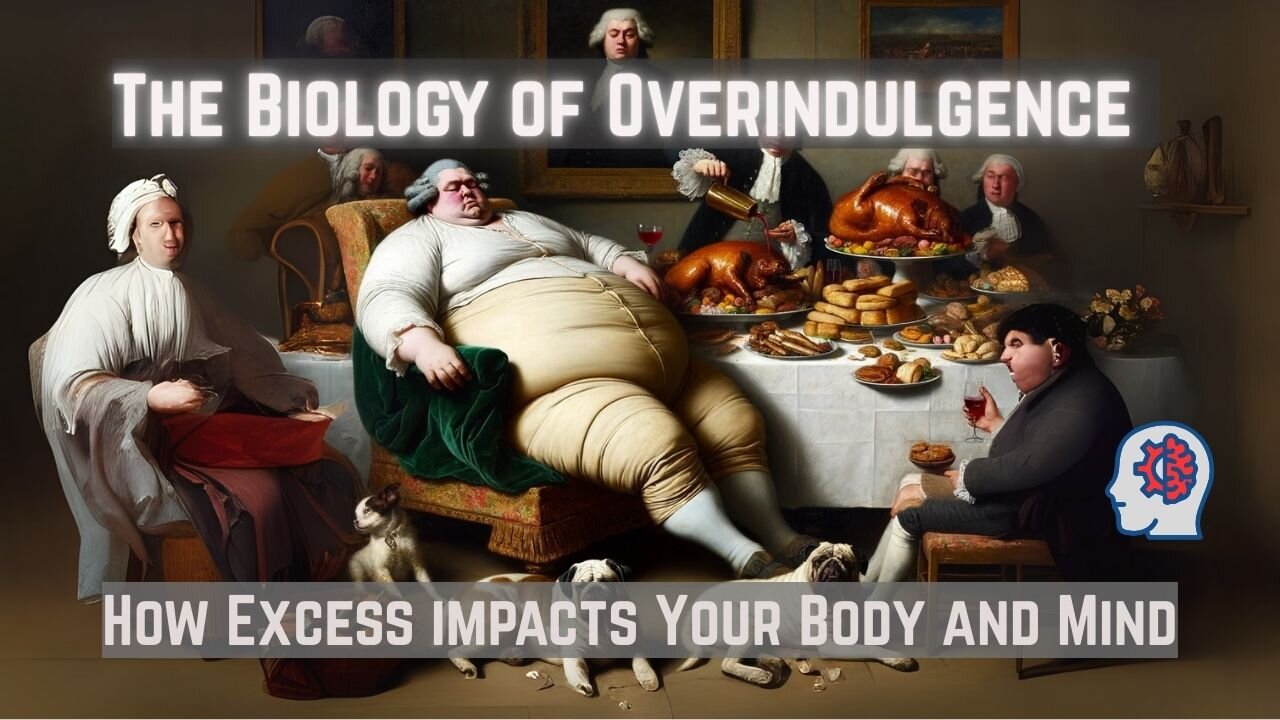 The Biology of Overindulgence

How Excess impacts Your Body and Mind